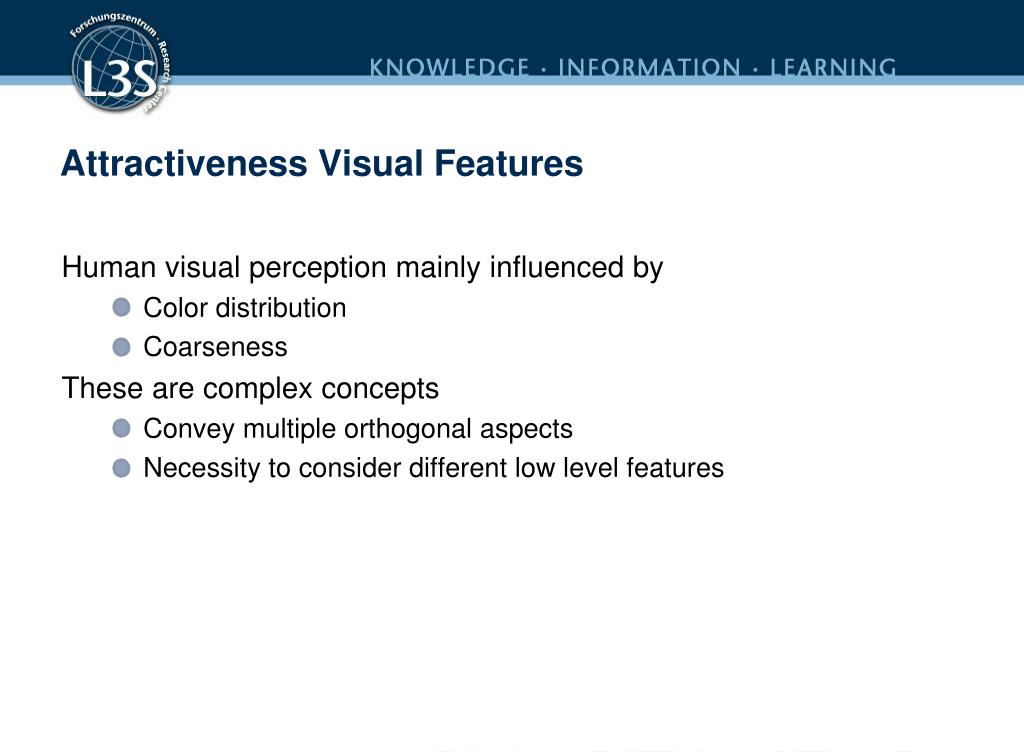 Forschungszentrum · Research Center
L3S

KNOWLEDGE · INFORMATION · LEARNING

Attractiveness Visual Features

Human visual perception mainly influenced by

Color distribution

Coarseness

These are complex concepts

Convey multiple orthogonal aspects

Necessity to consider different low level features